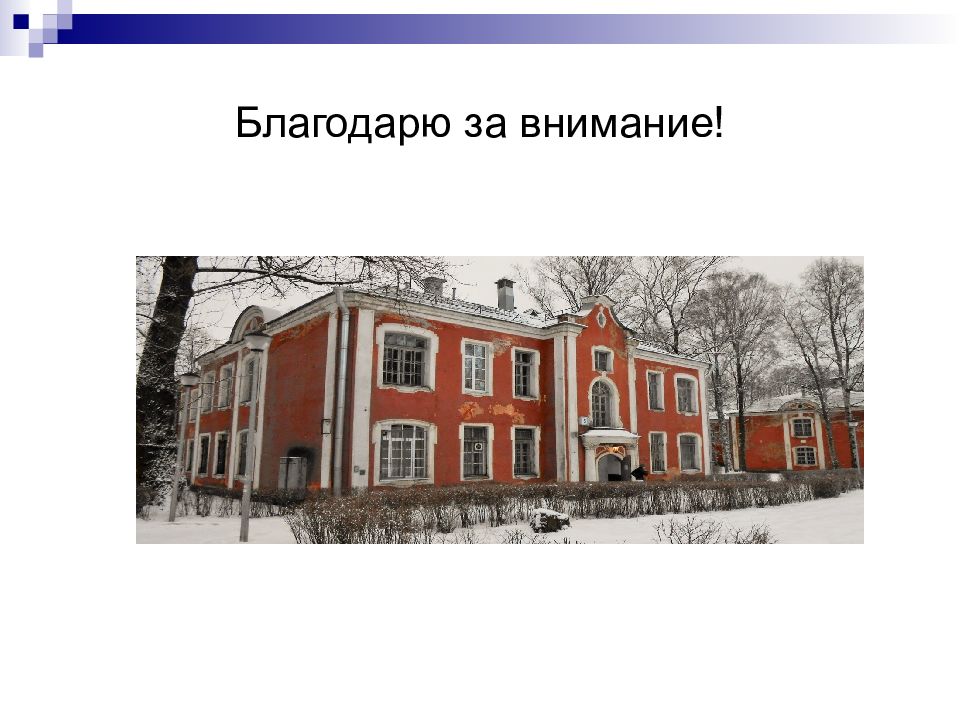 Благодарю за внимание!